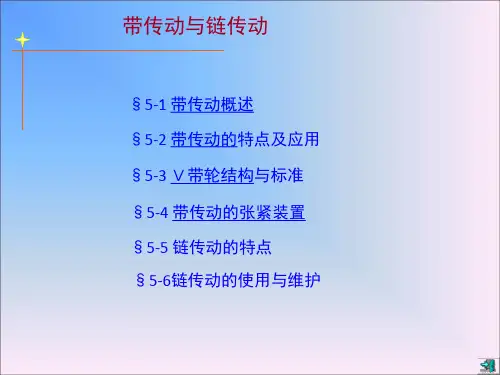 带传动与链传动

§5-1 带传动概述

§5-2 带传动的特点及应用

§5-3 V带轮结构与标准

§5-4 带传动的张紧装置

§5-5 链传动的特点

§5-6链传动的使用与维护